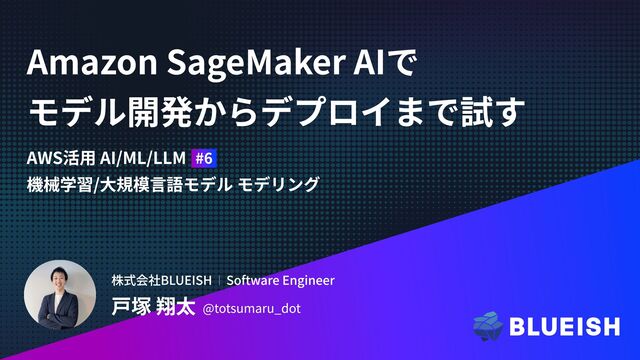 Amazon SageMaker AIで
モデル開発からデプロイまで試す

AWS活用 AI/ML/LLM #6
機械学習/大規模言語モデル モデリング

株式会社BLUEISH | Software Engineer
戸塚 翔太 @totsumaru_dot

BLUEISH